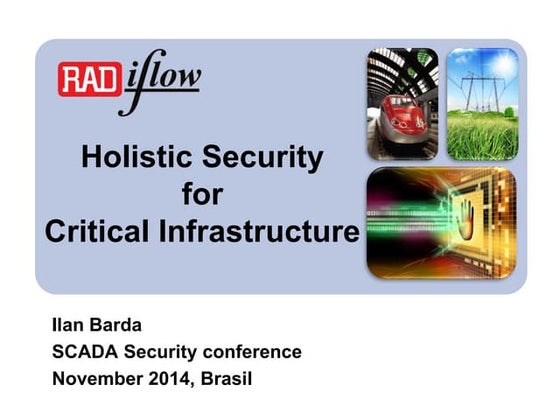 RAD iflow

Holistic Security for Critical Infrastructure

Ilan Barda
SCADA Security conference
November 2014, Brasil